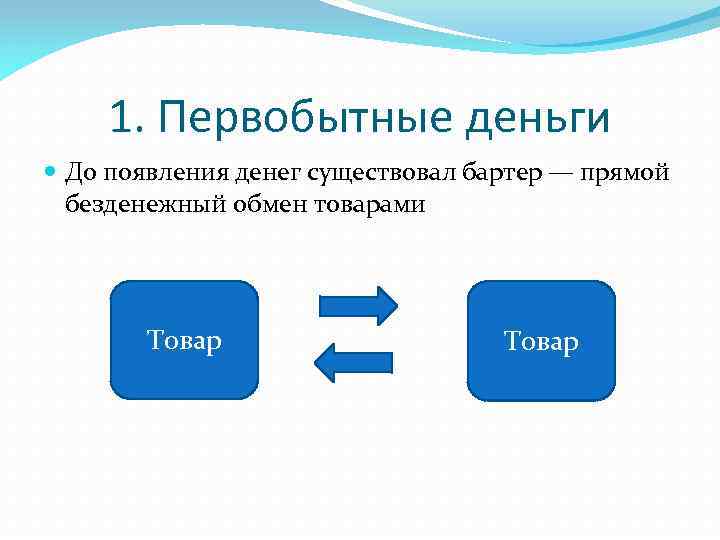 1. Первобытные деньги

До появления денег существовал бартер — прямой безденежный обмен товарами

Товар

Товар